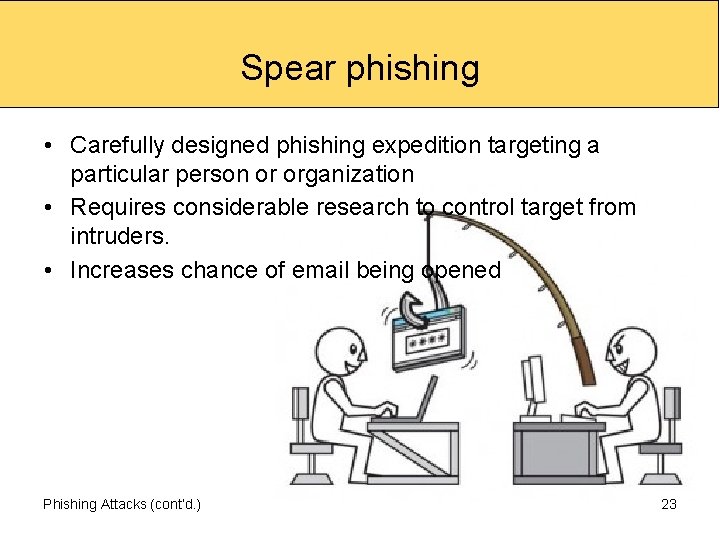 Spear phishing

• Carefully designed phishing expedition targeting a particular person or organization

• Requires considerable research to control target from intruders.

• Increases chance of email being opened

****

Phishing Attacks (cont'd.)

23